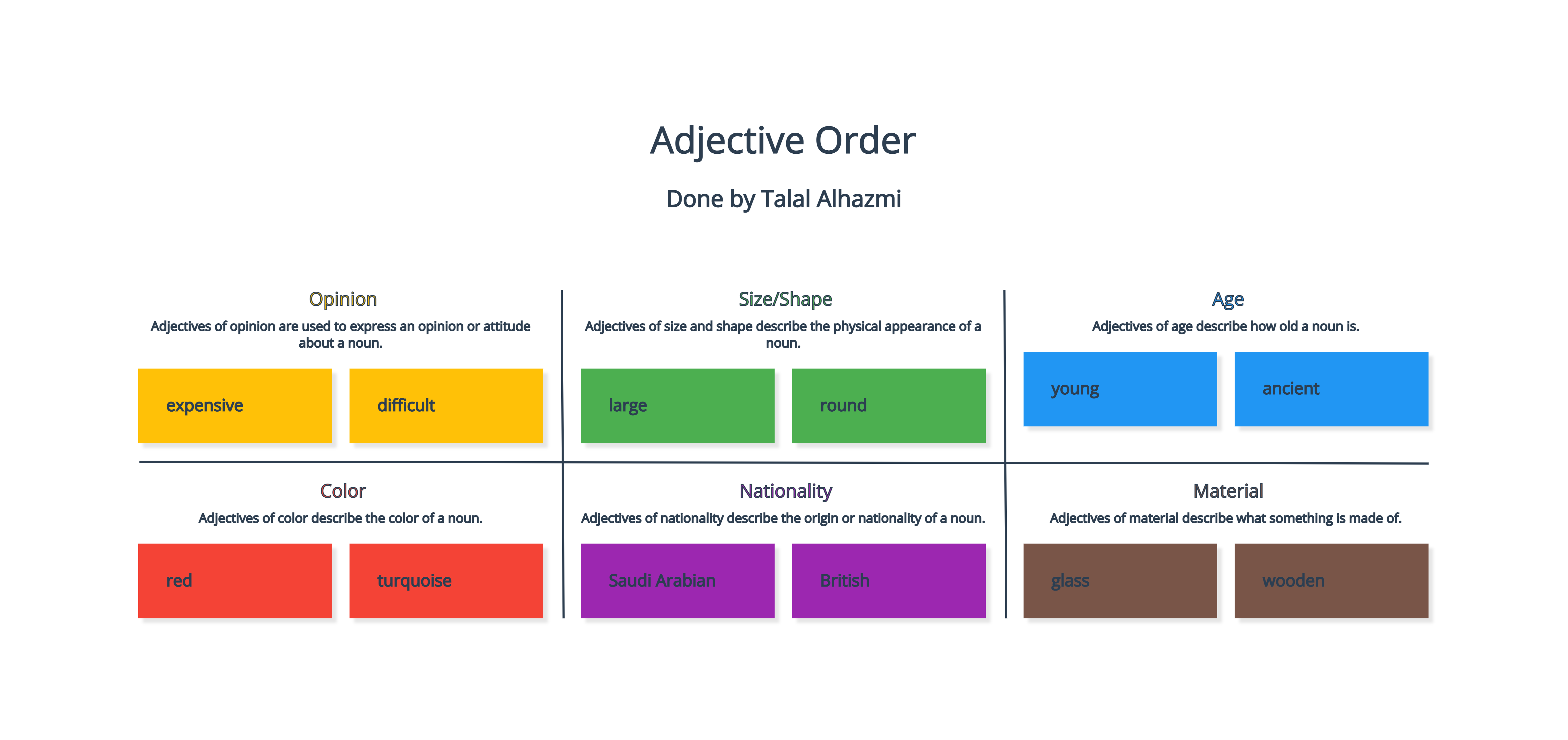 Adjective Order

Done by Talal Alhazmi

Opinion

Adjectives of opinion are used to express an opinion or attitude about a noun.

expensive

difficult

Size/Shape

Adjectives of size and shape describe the physical appearance of a noun.

large

round

Age

Adjectives of age describe how old a noun is.

young

ancient

Color

Adjectives of color describe the color of a noun.

red

turquoise

Nationality

Adjectives of nationality describe the origin or nationality of a noun.

Saudi Arabian

British

Material

Adjectives of material describe what something is made of.

glass

wooden